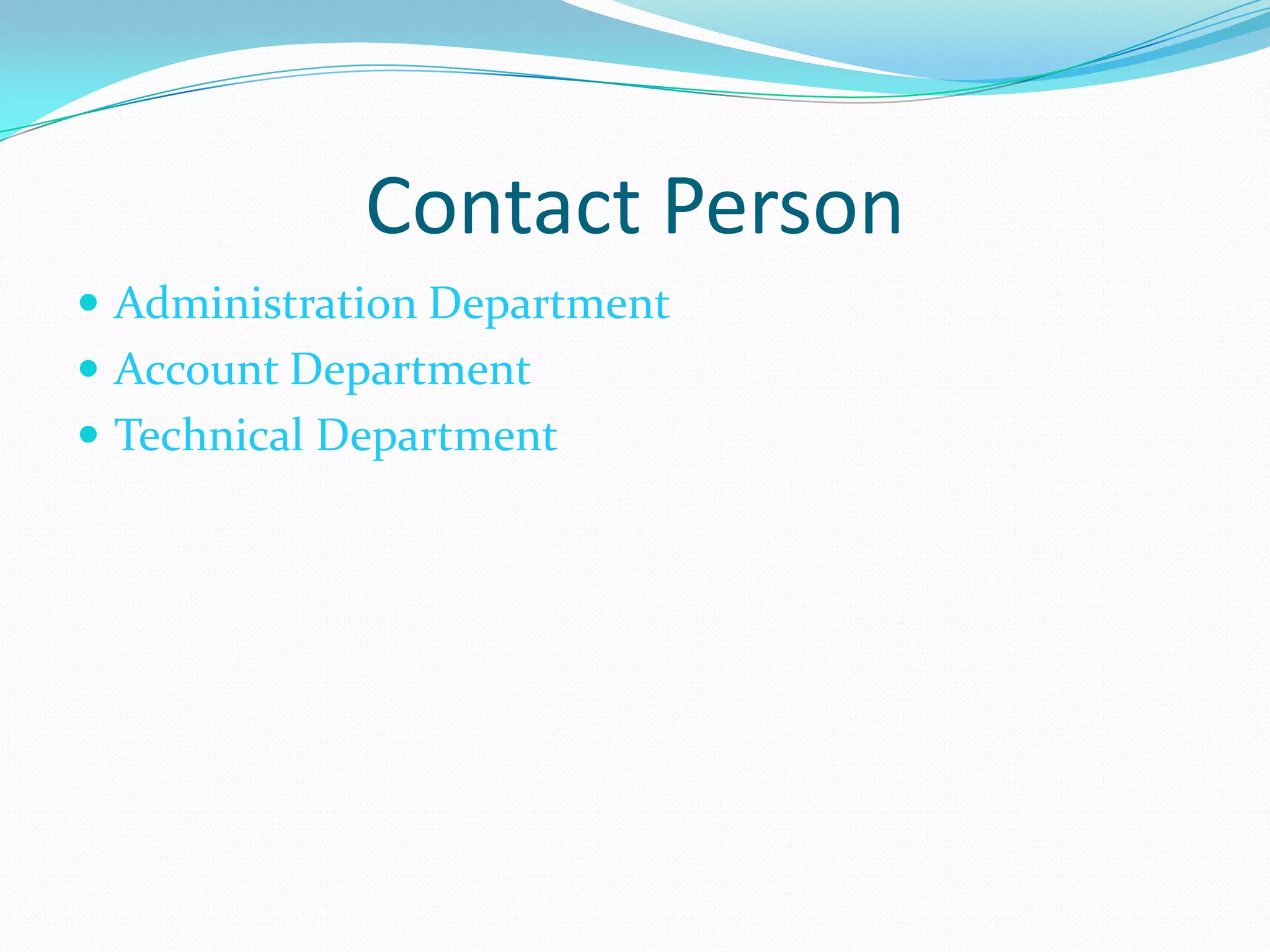 Contact Person

- Administration Department
- Account Department
- Technical Department